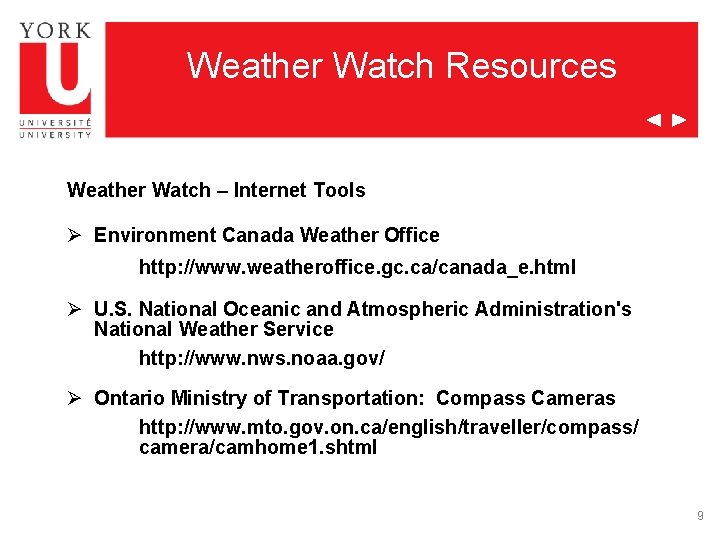 YORK
U
UNIVERSITÉ
UNIVERSITY

Weather Watch Resources

Weather Watch – Internet Tools

➢ Environment Canada Weather Office
http://www.weatheroffice.gc.ca/canada_e.html

➢ U.S. National Oceanic and Atmospheric Administration's National Weather Service
http://www.nws.noaa.gov/

➢ Ontario Ministry of Transportation: Compass Cameras
http://www.mto.gov.on.ca/english/traveller/compass/camera/camhome1.shtml

9